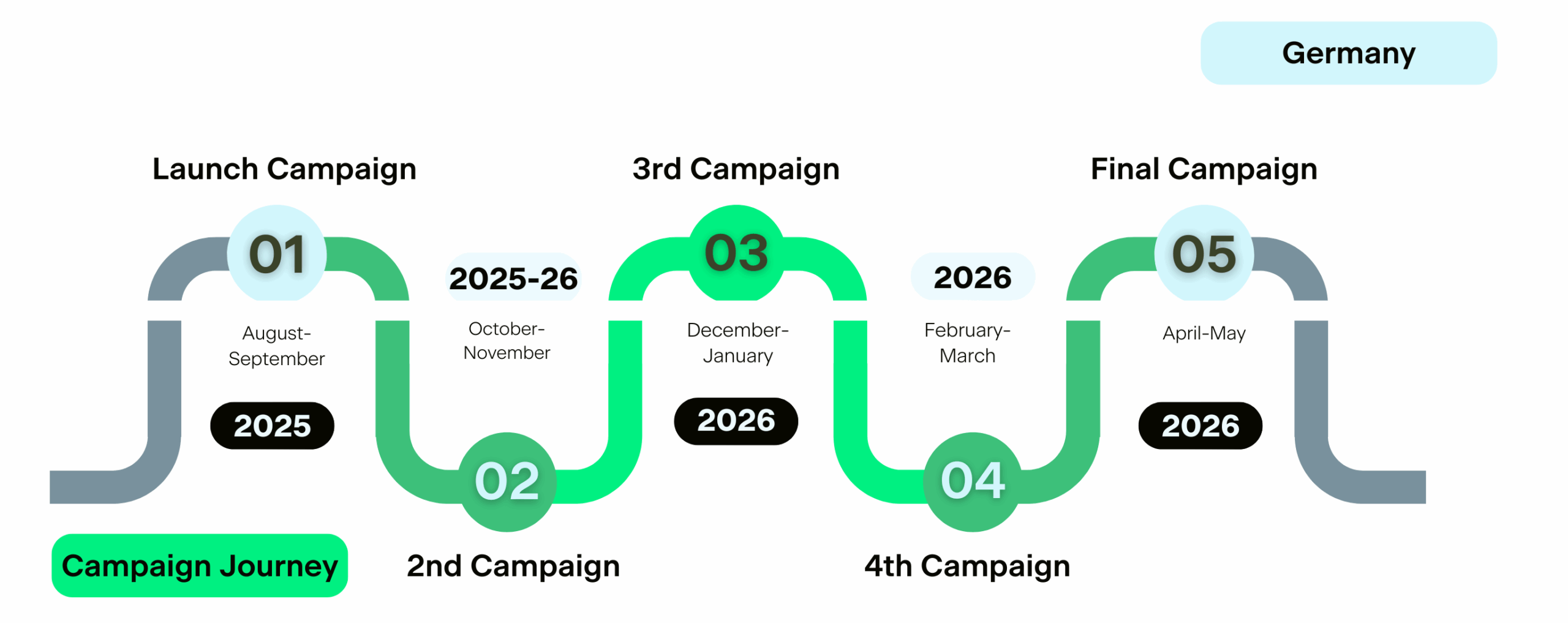 Germany

Launch Campaign

01

August-September

2025

2025-26

October-November

02

2nd Campaign

3rd Campaign

03

December-January

2026

2026

February-March

04

4th Campaign

Final Campaign

05

April-May

2026

Campaign Journey